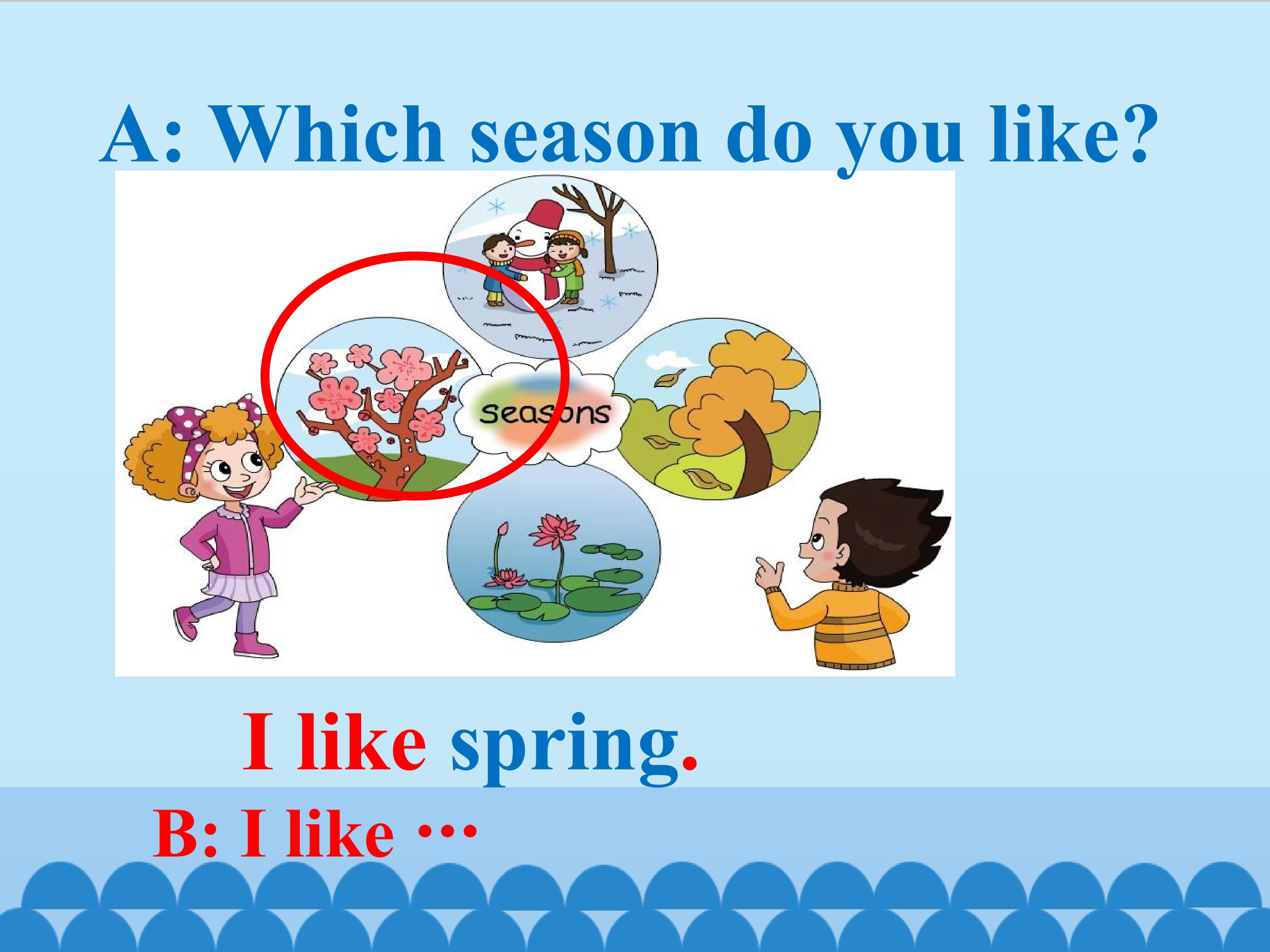 A: Which season do you like?

seasons

I like spring.

B: I like …